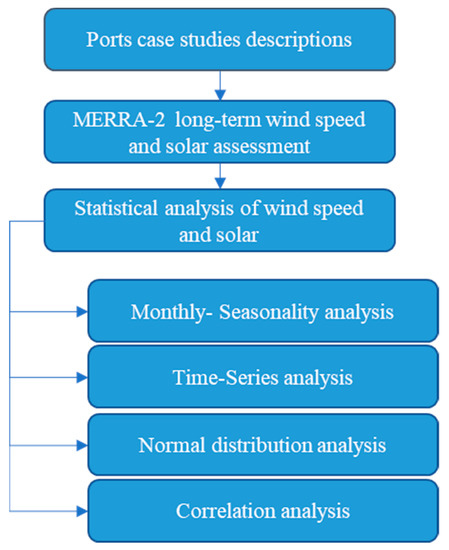 Ports case studies descriptions

MERRA-2 long-term wind speed and solar assessment

Statistical analysis of wind speed and solar

Monthly- Seasonality analysis

Time-Series analysis

Normal distribution analysis

Correlation analysis